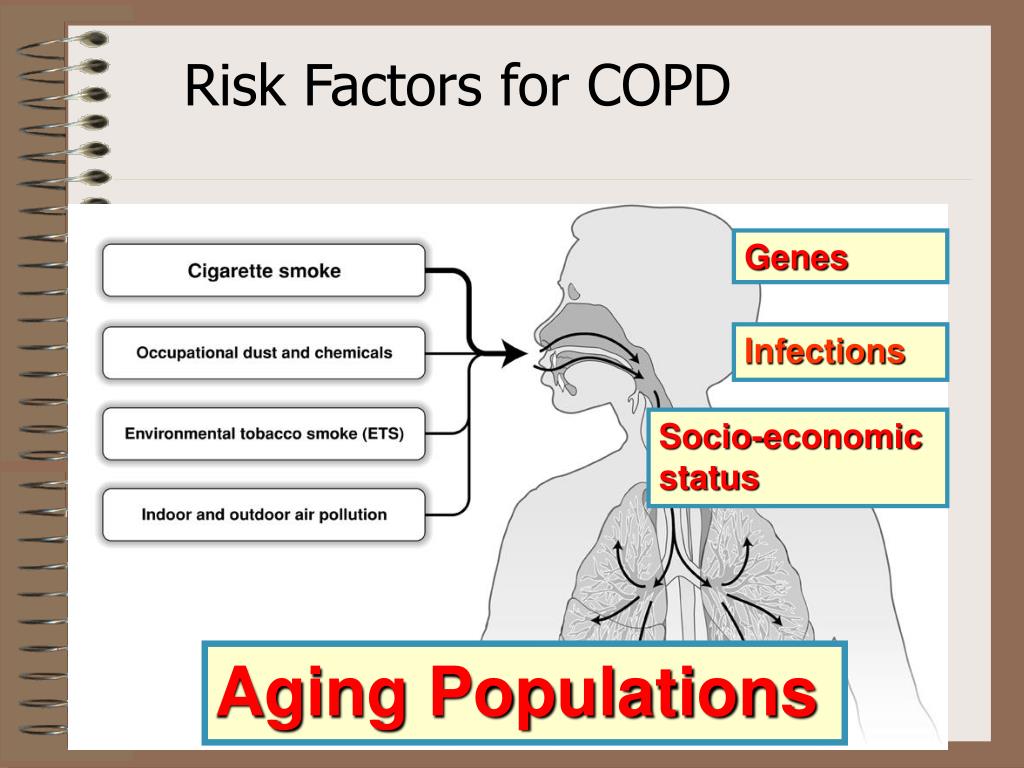 Risk Factors for COPD

Cigarette smoke

Occupational dust and chemicals

Environmental tobacco smoke (ETS)

Indoor and outdoor air pollution

Genes

Infections

Socio-economic status

Aging Populations